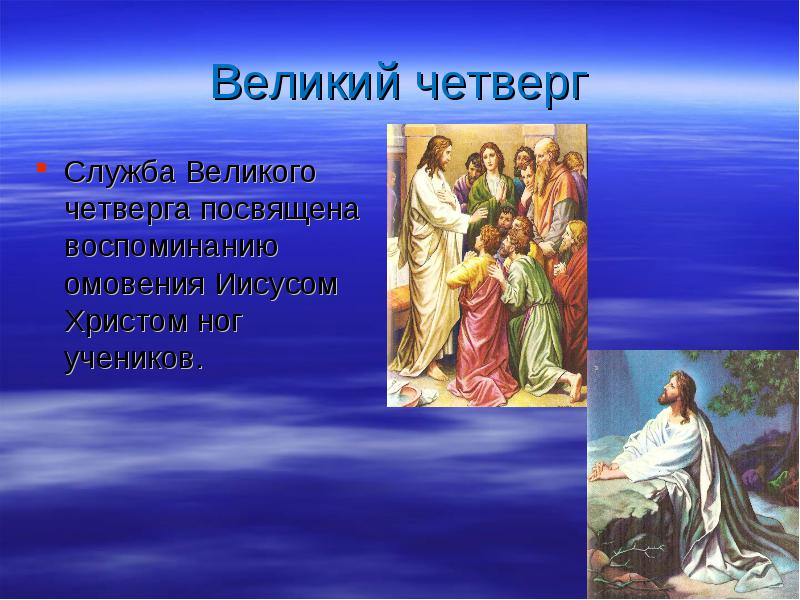 Великий четверг

Служба Великого четверга посвящена воспоминанию омовения Иисусом Христом ног учеников.